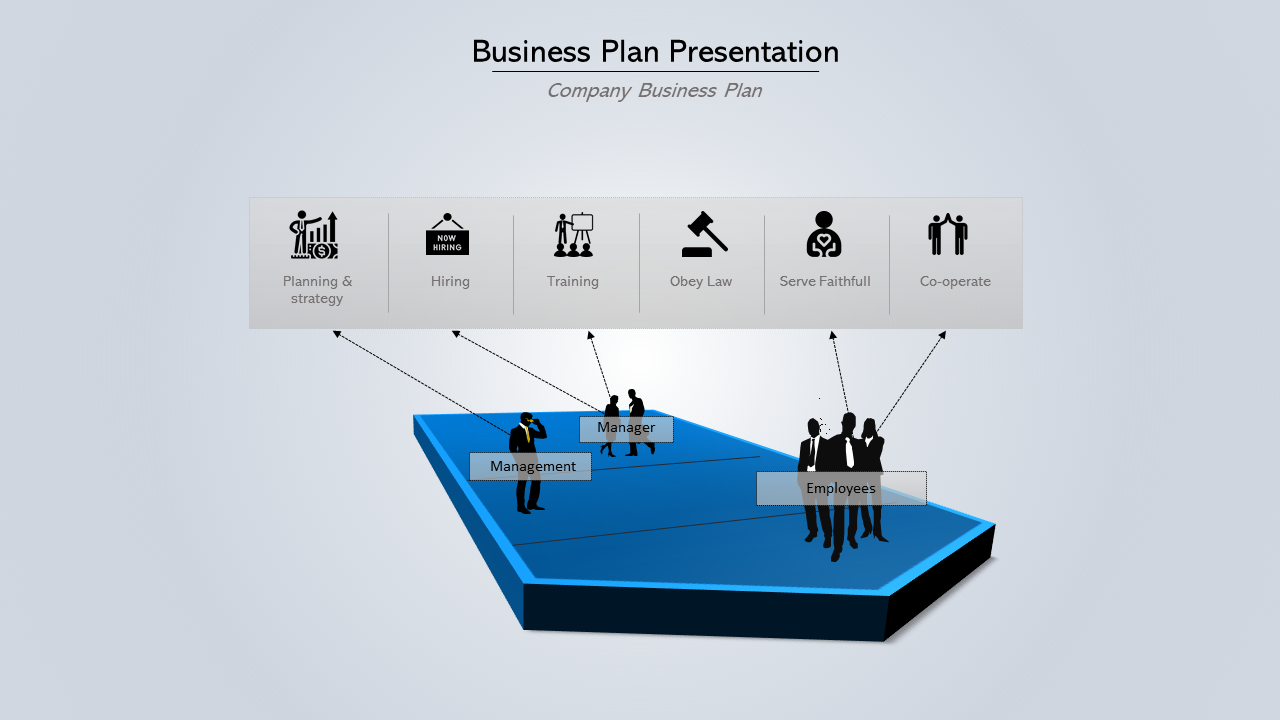 Business Plan Presentation

Company Business Plan

NOW HIRING

Planning & strategy

Hiring

Training

Obey Law

Serve Faithfull

Co-operate

Manager

Management

Employees